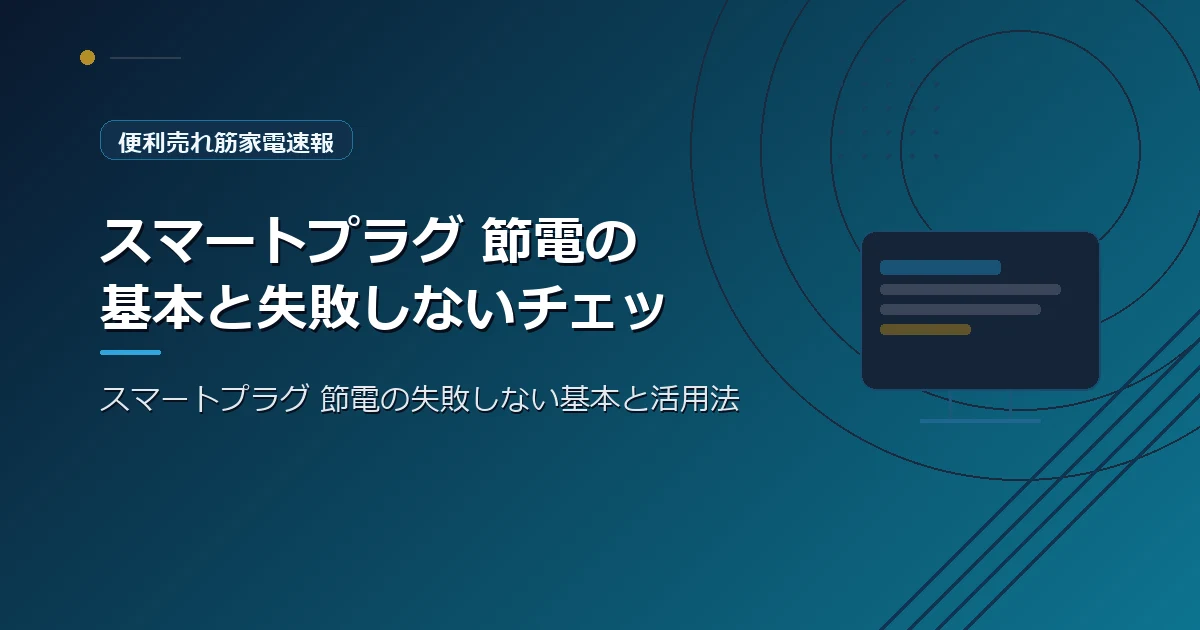 便利売れ筋家電速報

スマートプラグ 節電の
基本と失敗しないチェッ

スマートプラグ 節電の失敗しない基本と活用法